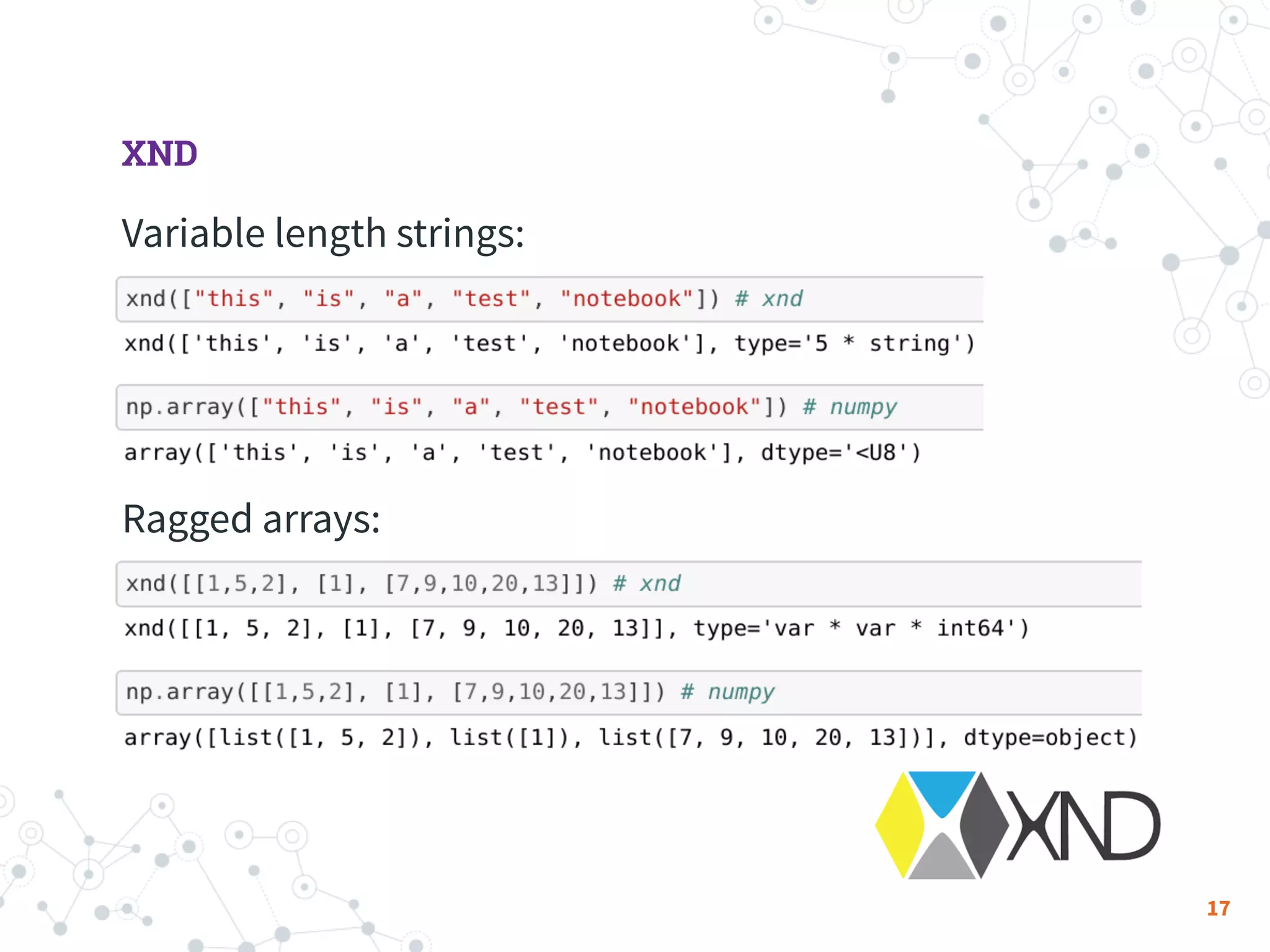 XND

Variable length strings:

xnd(["this", "is", "a", "test", "notebook"]) # xnd

xnd(['this', 'is', 'a', 'test', 'notebook'], type='5 * string')

np.array(["this", "is", "a", "test", "notebook"]) # numpy

array(['this', 'is', 'a', 'test', 'notebook'], dtype='<U8')

Ragged arrays:

xnd([[1,5,2], [1], [7,9,10,20,13]]) # xnd

xnd([[1, 5, 2], [1], [7, 9, 10, 20, 13]], type='var * var * int64')

np.array([[1,5,2], [1], [7,9,10,20,13]]) # numpy

array([list([1, 5, 2]), list([1]), list([7, 9, 10, 20, 13])], dtype=object)

XND

17